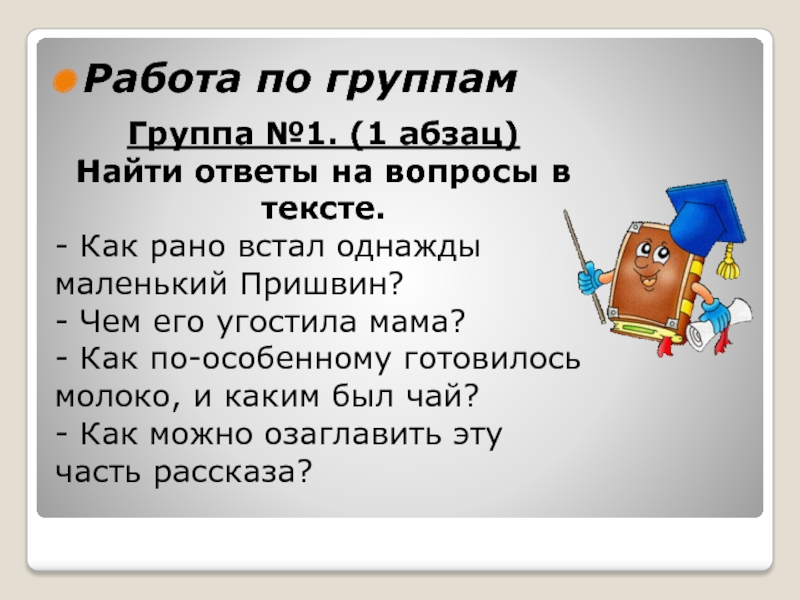 Работа по группам

Группа №1. (1 абзац)
Найти ответы на вопросы в тексте.

- Как рано встал однажды маленький Пришвин?
- Чем его угостила мама?
- Как по-особенному готовилось молоко, и каким был чай?
- Как можно озаглавить эту часть рассказа?